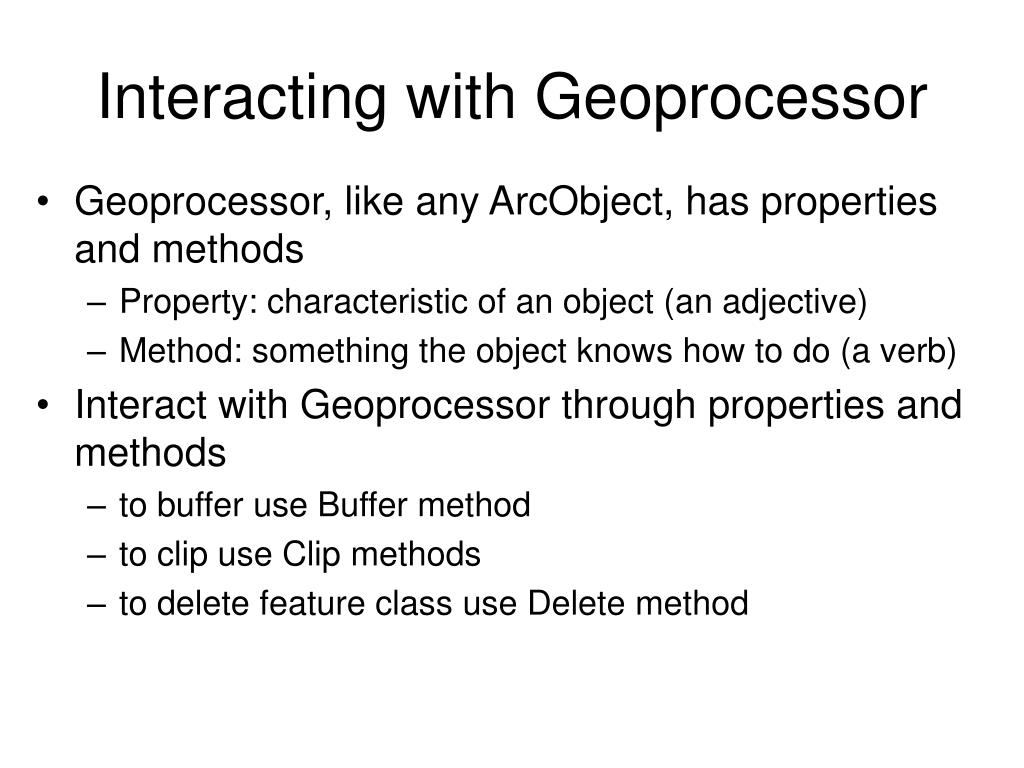 Interacting with Geoprocessor

• Geoprocessor, like any ArcObject, has properties and methods
– Property: characteristic of an object (an adjective)
– Method: something the object knows how to do (a verb)
• Interact with Geoprocessor through properties and methods
– to buffer use Buffer method
– to clip use Clip methods
– to delete feature class use Delete method